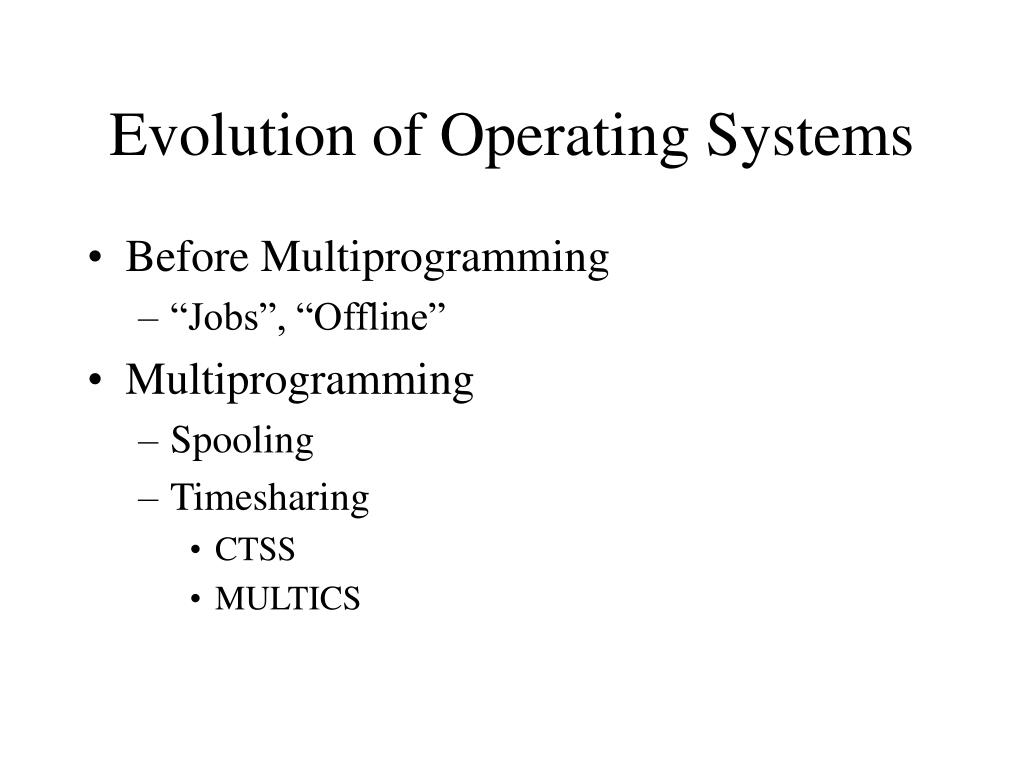 Evolution of Operating Systems

• Before Multiprogramming
  – “Jobs”, “Offline”
• Multiprogramming
  – Spooling
  – Timesharing
    • CTSS
    • MULTICS